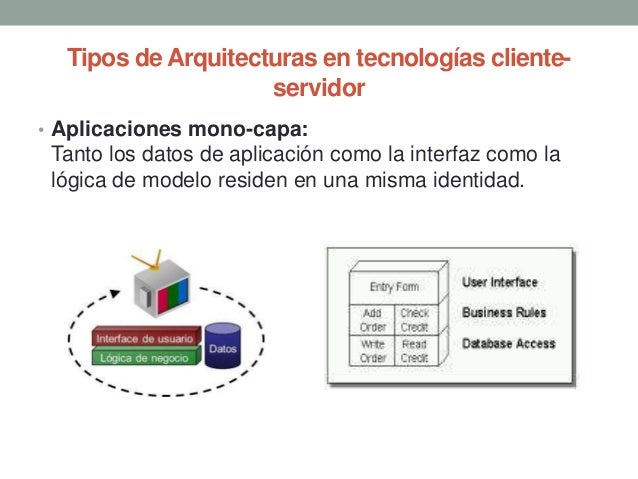 Tipos de Arquitecturas en tecnologías cliente-servidor

• **Aplicaciones mono-capa:**
Tanto los datos de aplicación como la interfaz como la lógica de modelo residen en una misma identidad.

Interface de usuario
Lógica de negocio
Datos

Entry Form
Add Order
Check Credit
Write Order
Read Credit

User Interface
Business Rules
Database Access